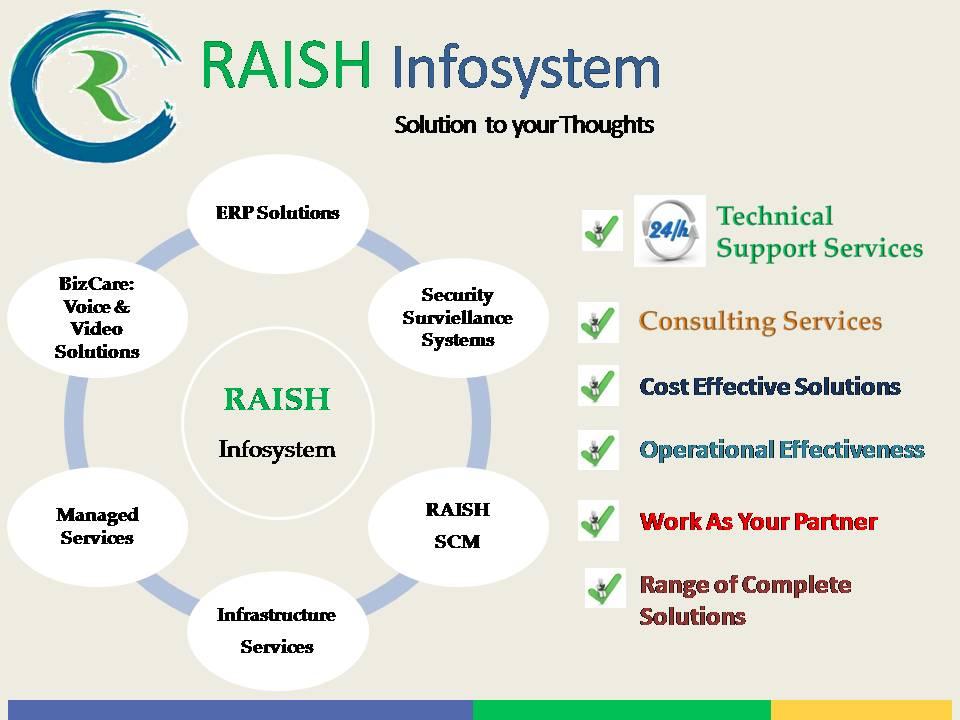 R

RAISH Infosystem

Solution to your Thoughts

ERP Solutions

Security Surviellance Systems

RAISH SCM

Infrastructure Services

Managed Services

BizCare: Voice & Video Solutions

RAISH

Infosystem

24/h

Technical Support Services

Consulting Services

Cost Effective Solutions

Operational Effectiveness

Work As Your Partner

Range of Complete Solutions